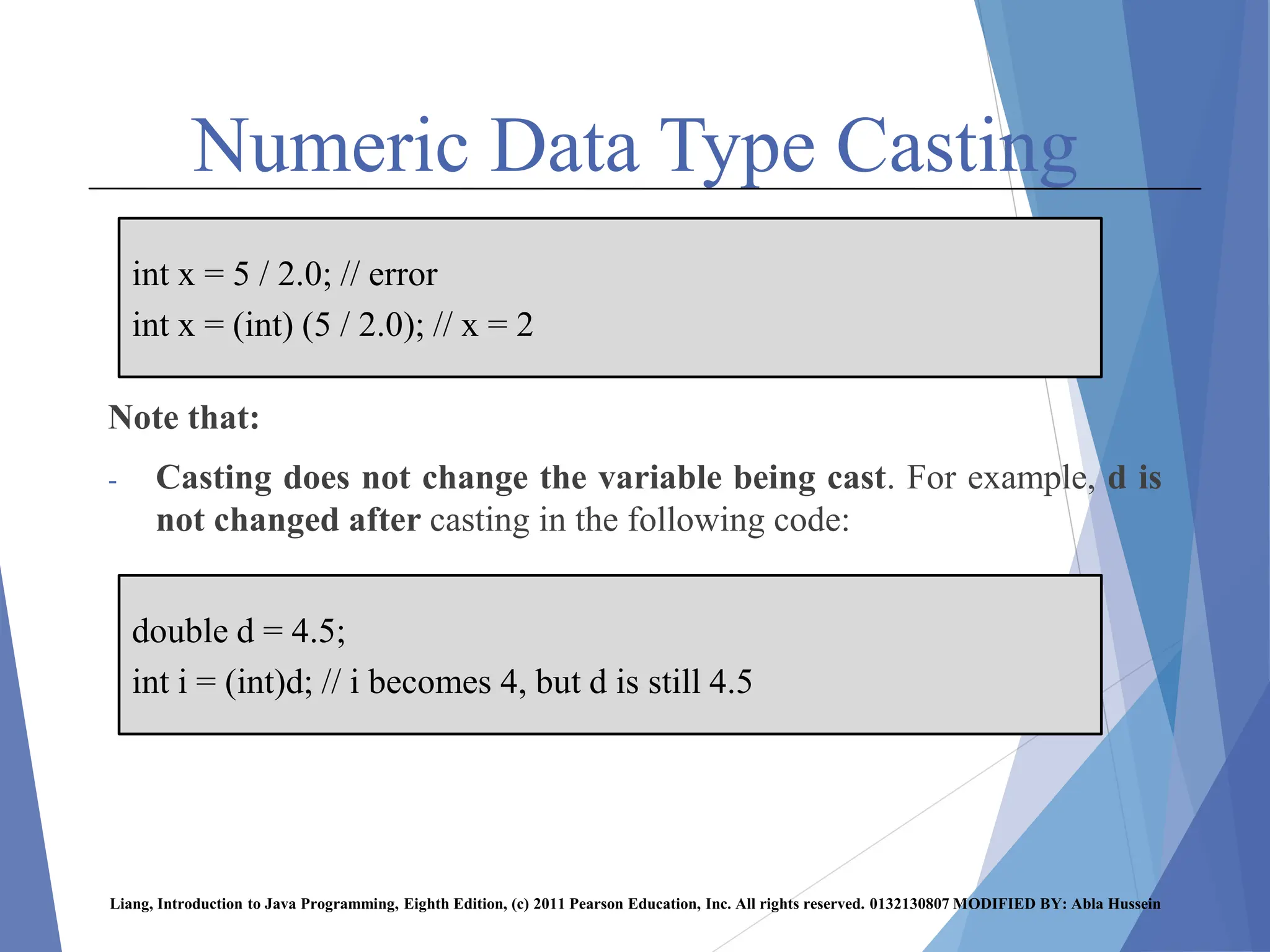 Numeric Data Type Casting

int x = 5 / 2.0; // error
int x = (int) (5 / 2.0); // x = 2

Note that:

- Casting does not change the variable being cast. For example, d is not changed after casting in the following code:

double d = 4.5;
int i = (int)d; // i becomes 4, but d is still 4.5

Liang, Introduction to Java Programming, Eighth Edition, (c) 2011 Pearson Education, Inc. All rights reserved. 0132130807 MODIFIED BY: Abla Hussein